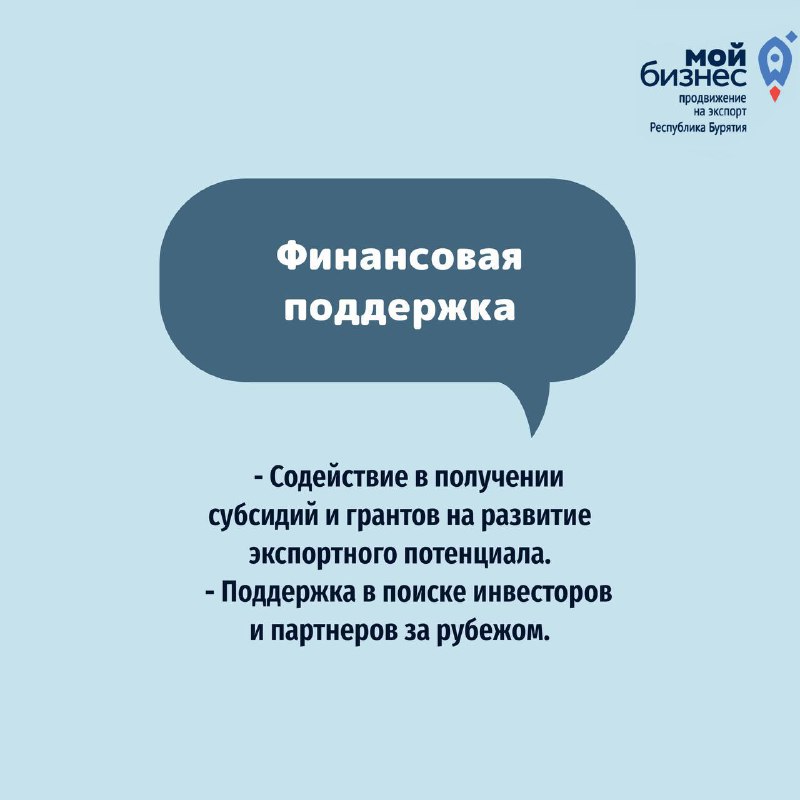 мой бизнес
продвижение на экспорт
Республика Бурятия

Финансовая поддержка

- Содействие в получении субсидий и грантов на развитие экспортного потенциала.
- Поддержка в поиске инвесторов и партнеров за рубежом.